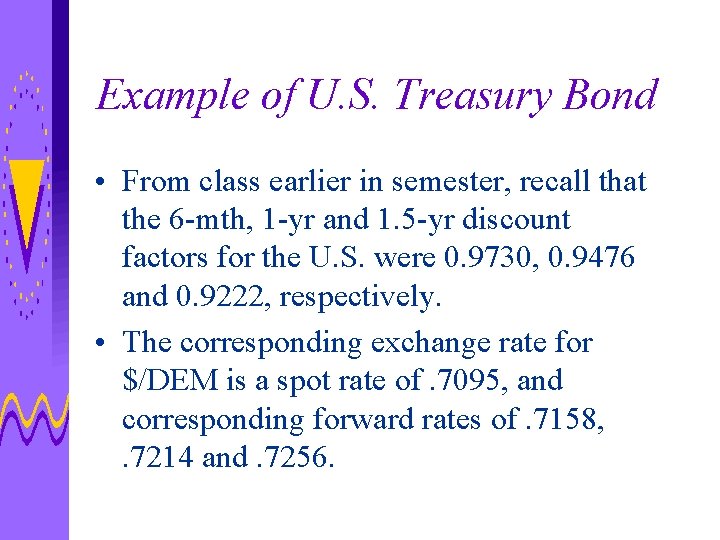 Example of U.S. Treasury Bond

• From class earlier in semester, recall that the 6-mth, 1-yr and 1.5-yr discount factors for the U.S. were 0.9730, 0.9476 and 0.9222, respectively.

• The corresponding exchange rate for \$/DEM is a spot rate of .7095, and corresponding forward rates of .7158, .7214 and .7256.